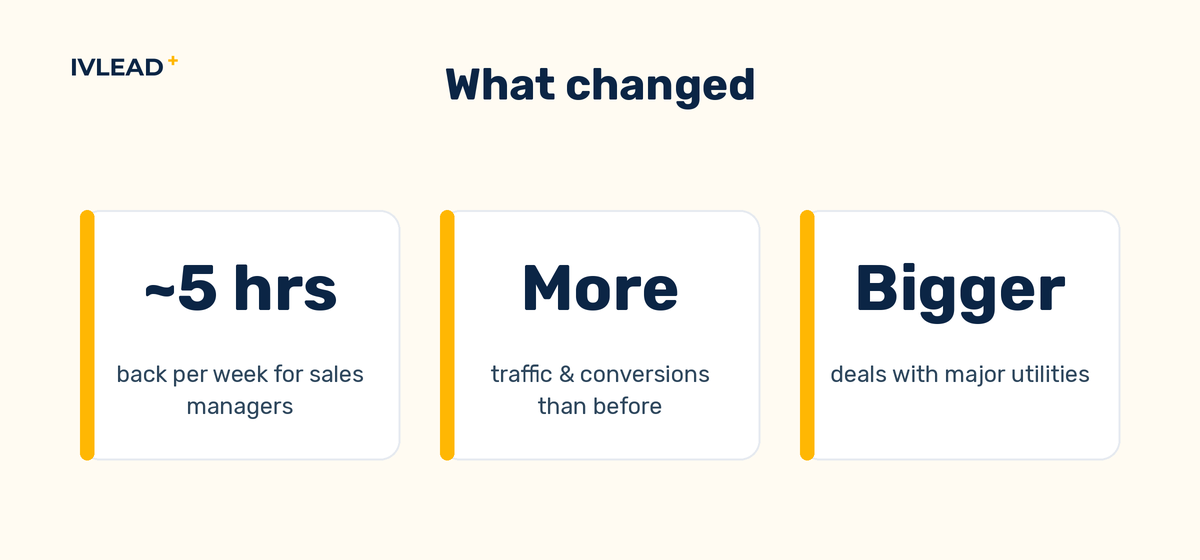 IVLEAD+

What changed

~5 hrs

back per week for sales managers

More

traffic & conversions than before

Bigger

deals with major utilities